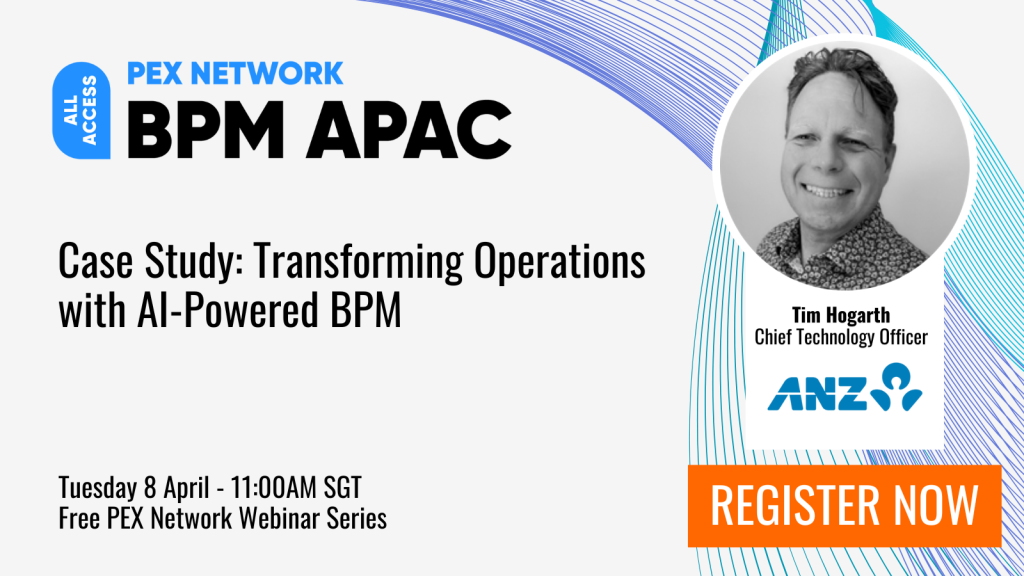 ALL ACCESS
PEX NETWORK
BPM APAC

Case Study: Transforming Operations with AI-Powered BPM

Tuesday 8 April - 11:00AM SGT
Free PEX Network Webinar Series

Tim Hogarth
Chief Technology Officer

ANZ

REGISTER NOW